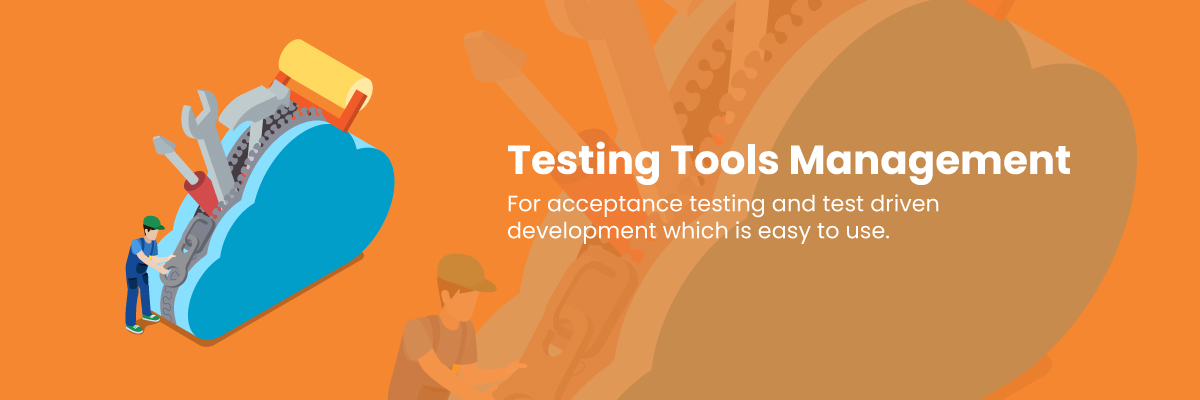 Testing Tools Management

For acceptance testing and test driven development which is easy to use.